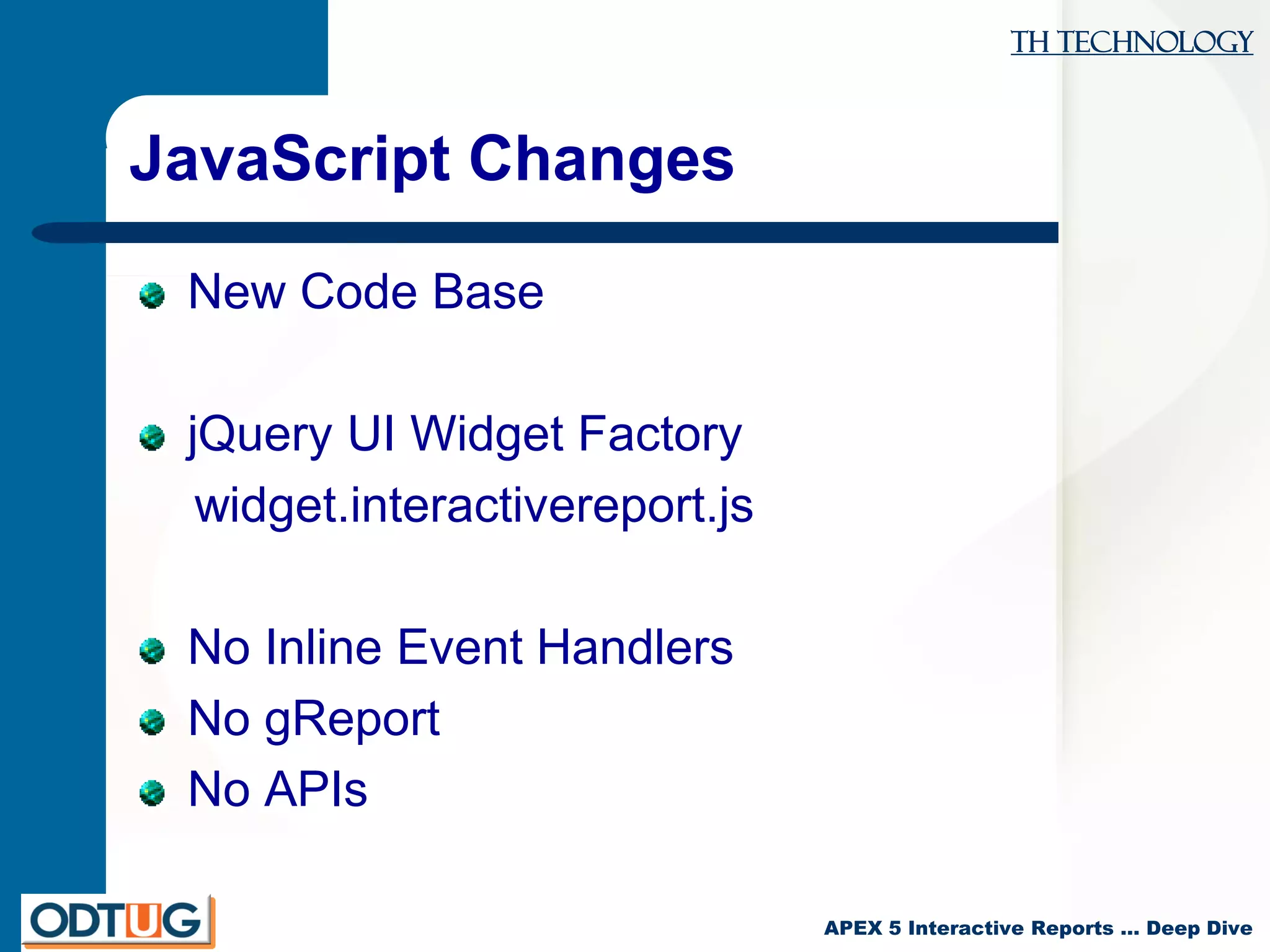 TH TECHNOLOGY

JavaScript Changes

New Code Base

jQuery UI Widget Factory
widget.interactivereport.js

No Inline Event Handlers

No gReport

No APIs

ODTUG

APEX 5 Interactive Reports … Deep Dive